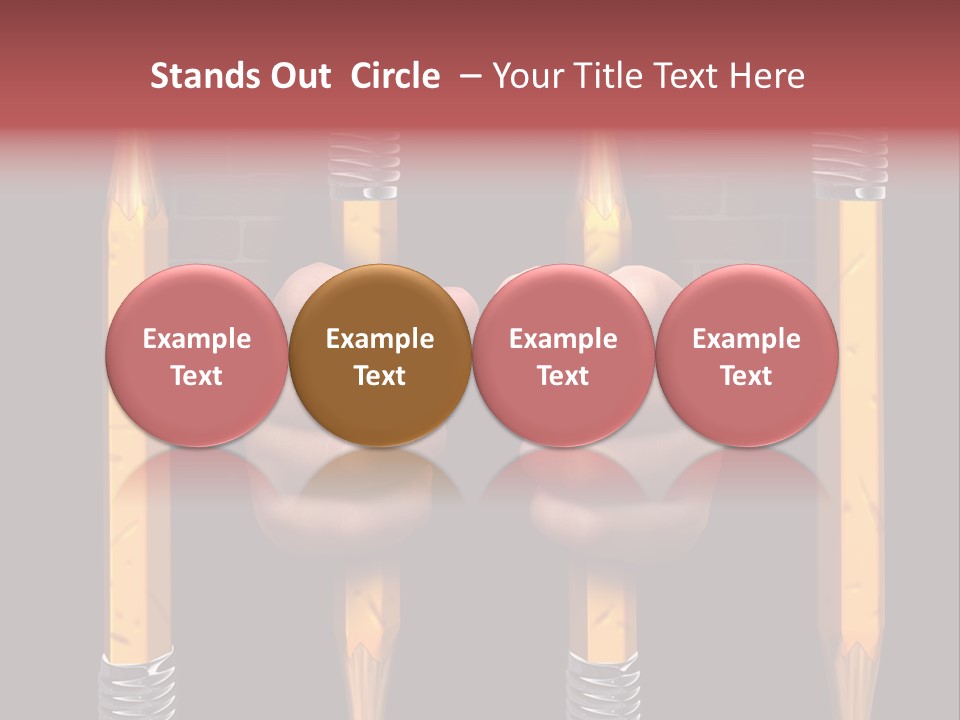 Stands Out Circle – Your Title Text Here

Example Text

Example Text

Example Text

Example Text